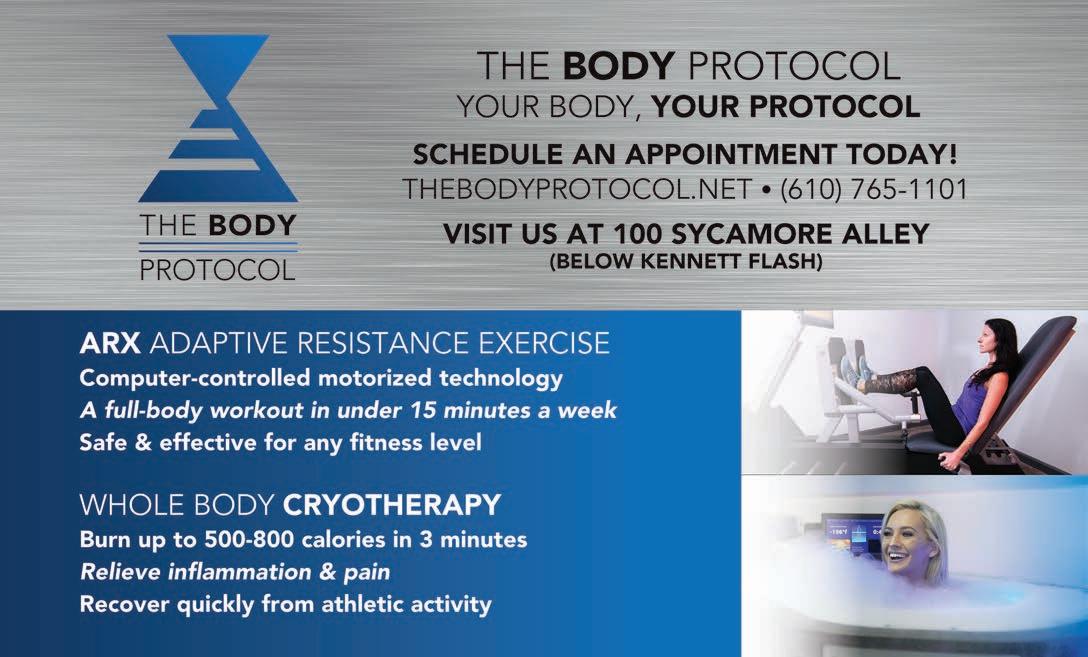 THE BODY
PROTOCOL

THE BODY PROTOCOL
YOUR BODY, YOUR PROTOCOL

SCHEDULE AN APPOINTMENT TODAY!
THEBODYPROTOCOL.NET • (610) 765-1101

VISIT US AT 100 SYCAMORE ALLEY
(BELOW KENNETT FLASH)

ARX ADAPTIVE RESISTANCE EXERCISE
Computer-controlled motorized technology
A full-body workout in under 15 minutes a week
Safe & effective for any fitness level

WHOLE BODY CRYOTHERAPY
Burn up to 500-800 calories in 3 minutes
Relieve inflammation & pain
Recover quickly from athletic activity